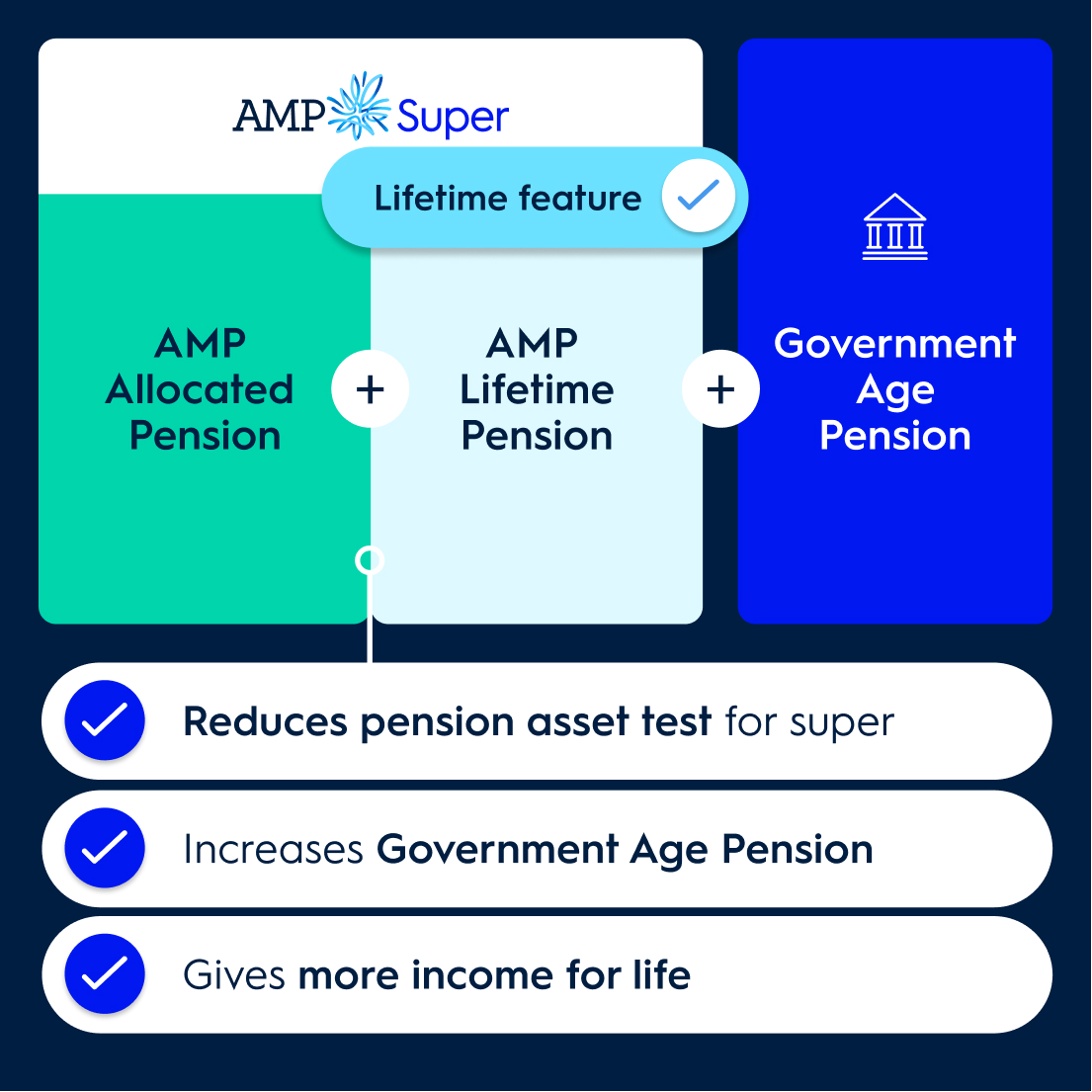 AMP Super

Lifetime feature

AMP Allocated Pension

+

AMP Lifetime Pension

+

Government Age Pension

Reduces pension asset test for super

Increases Government Age Pension

Gives more income for life